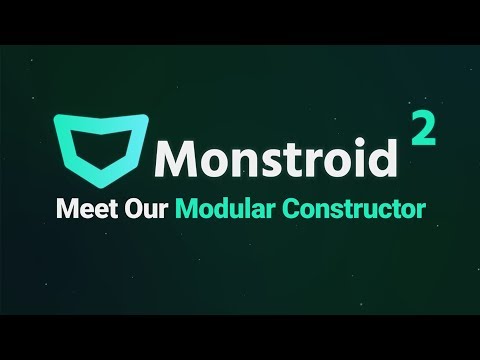 Monstroid $^2$

Meet Our Modular Constructor